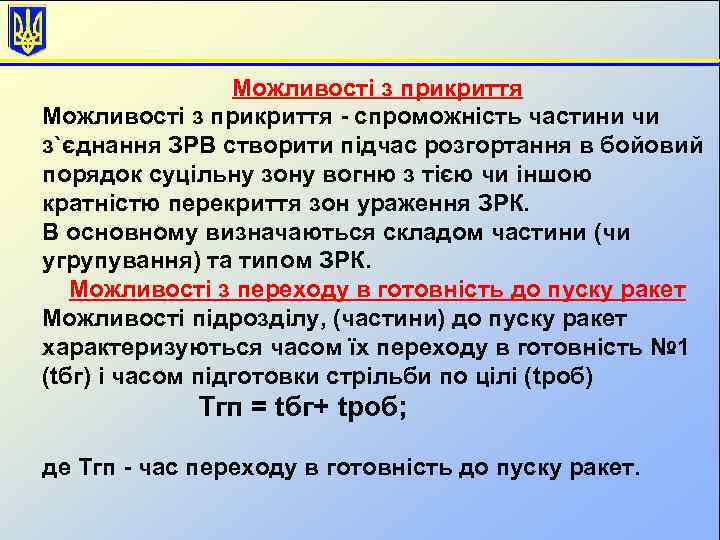 Можливості з прикриття

Можливості з прикриття - спроможність частини чи з`єднання ЗРВ створити підчас розгортання в бойовий порядок суцільну зону вогню з тією чи іншою кратністю перекриття зон ураження ЗРК.

В основному визначаються складом частини (чи угрупування) та типом ЗРК.

Можливості з переходу в готовність до пуску ракет

Можливості підрозділу, (частини) до пуску ракет характеризуються часом їх переходу в готовність №1 (tбг) і часом підготовки стрільби по цілі (tроб)

Тгп = tбг+ tроб;

де Тгп - час переходу в готовність до пуску ракет.